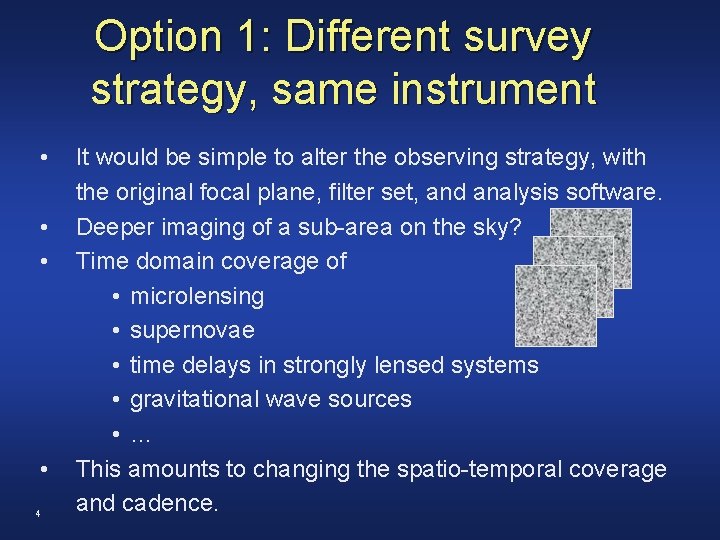 Option 1: Different survey strategy, same instrument

• It would be simple to alter the observing strategy, with the original focal plane, filter set, and analysis software.
• Deeper imaging of a sub-area on the sky?
• Time domain coverage of
  • microlensing
  • supernovae
  • time delays in strongly lensed systems
  • gravitational wave sources
  • …
• This amounts to changing the spatio-temporal coverage and cadence.

4